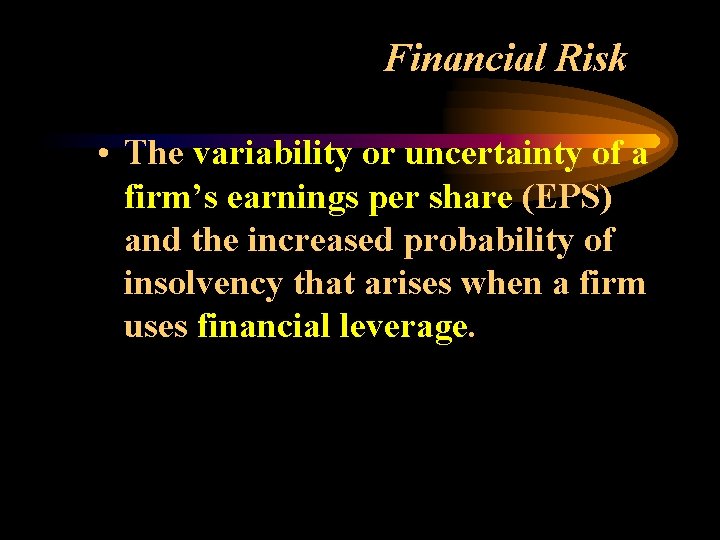 Financial Risk

• The variability or uncertainty of a firm’s earnings per share (EPS) and the increased probability of insolvency that arises when a firm uses financial leverage.